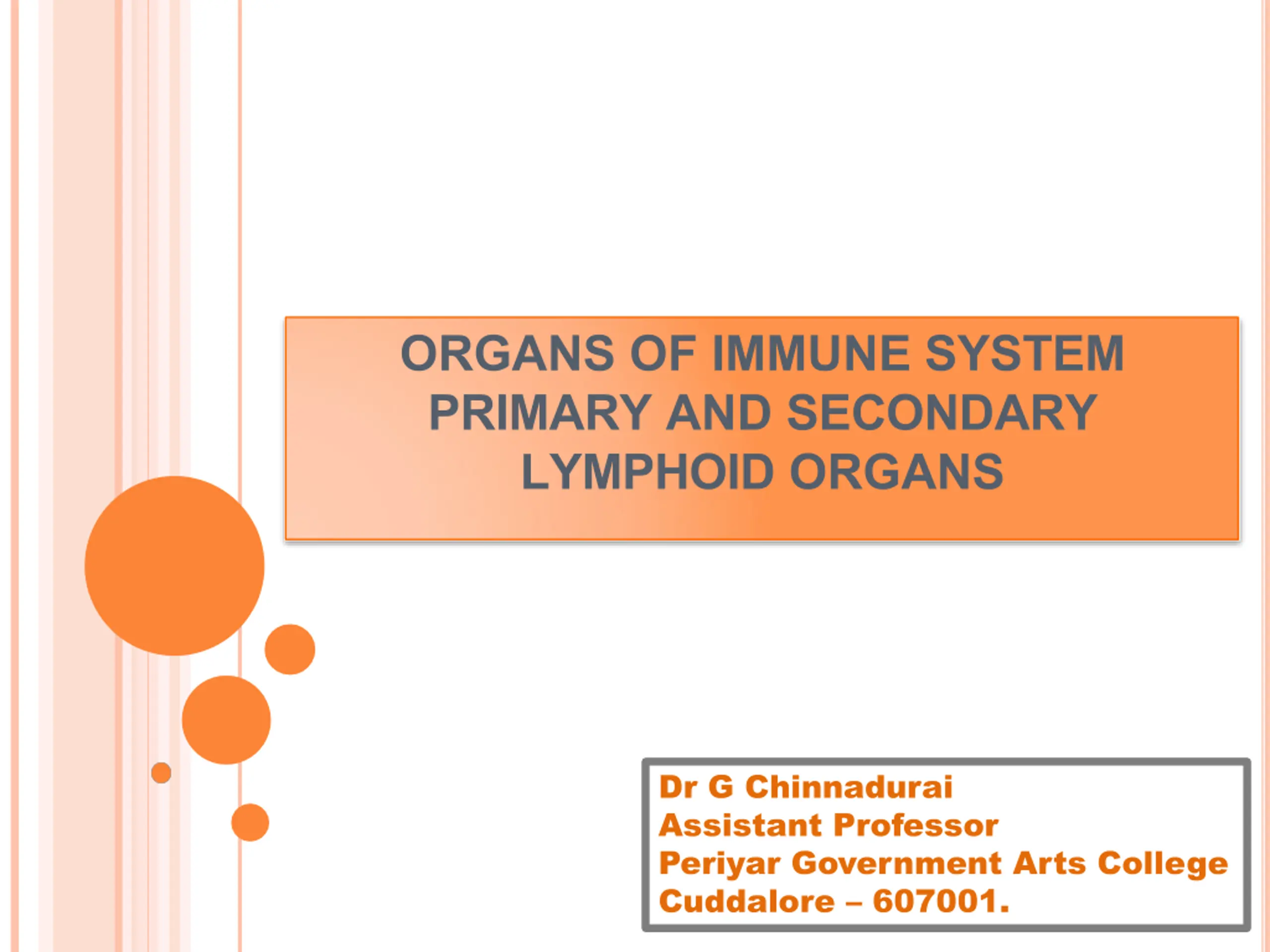 ORGANS OF IMMUNE SYSTEM
PRIMARY AND SECONDARY
LYMPHOID ORGANS

Dr G Chinnadurai
Assistant Professor
Periyar Government Arts College
Cuddalore – 607001.